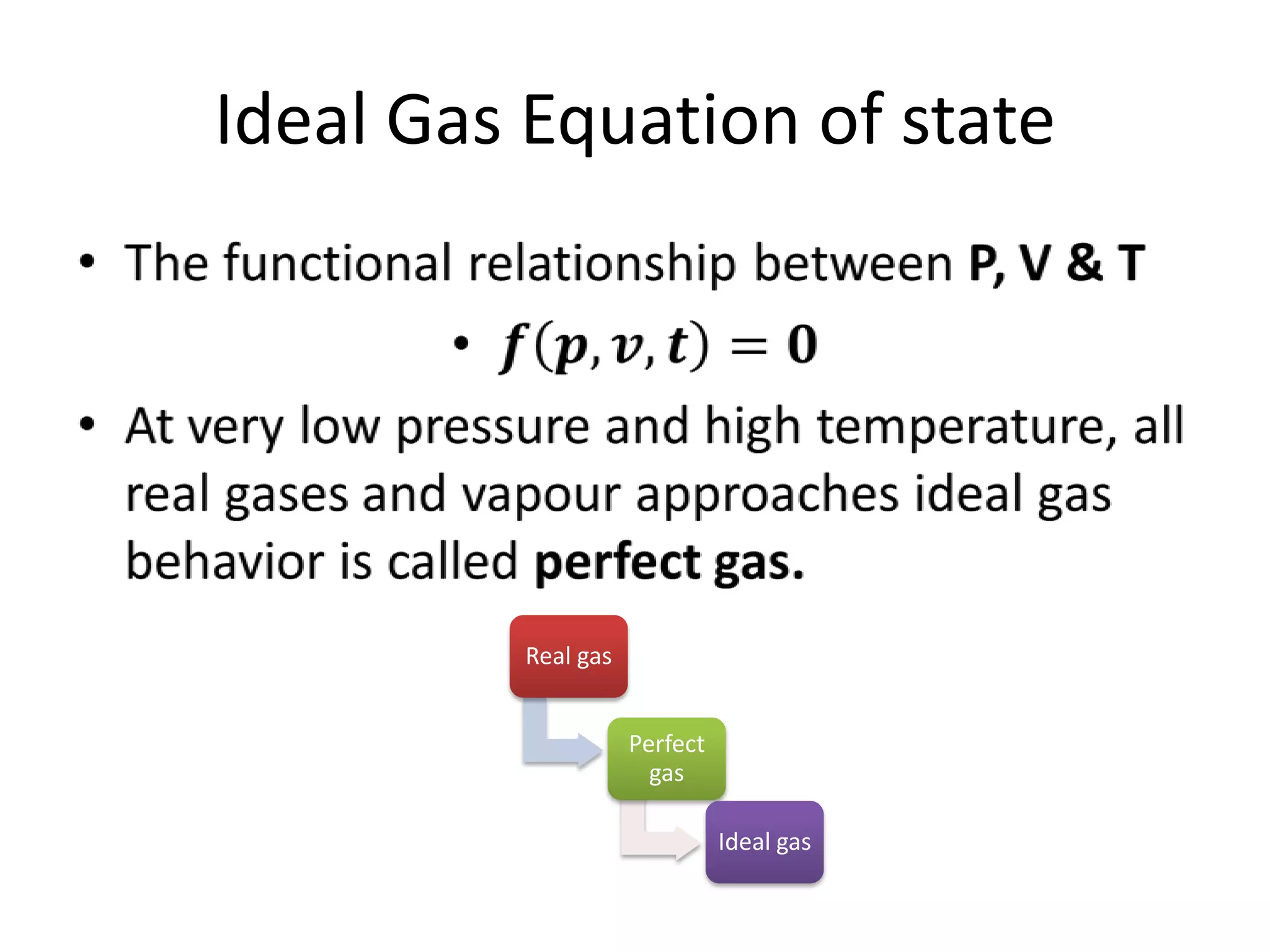 Ideal Gas Equation of state

• The functional relationship between P, V & T

• $f(p, v, t) = 0$

• At very low pressure and high temperature, all real gases and vapour approaches ideal gas behavior is called perfect gas.

Real gas

Perfect gas

Ideal gas